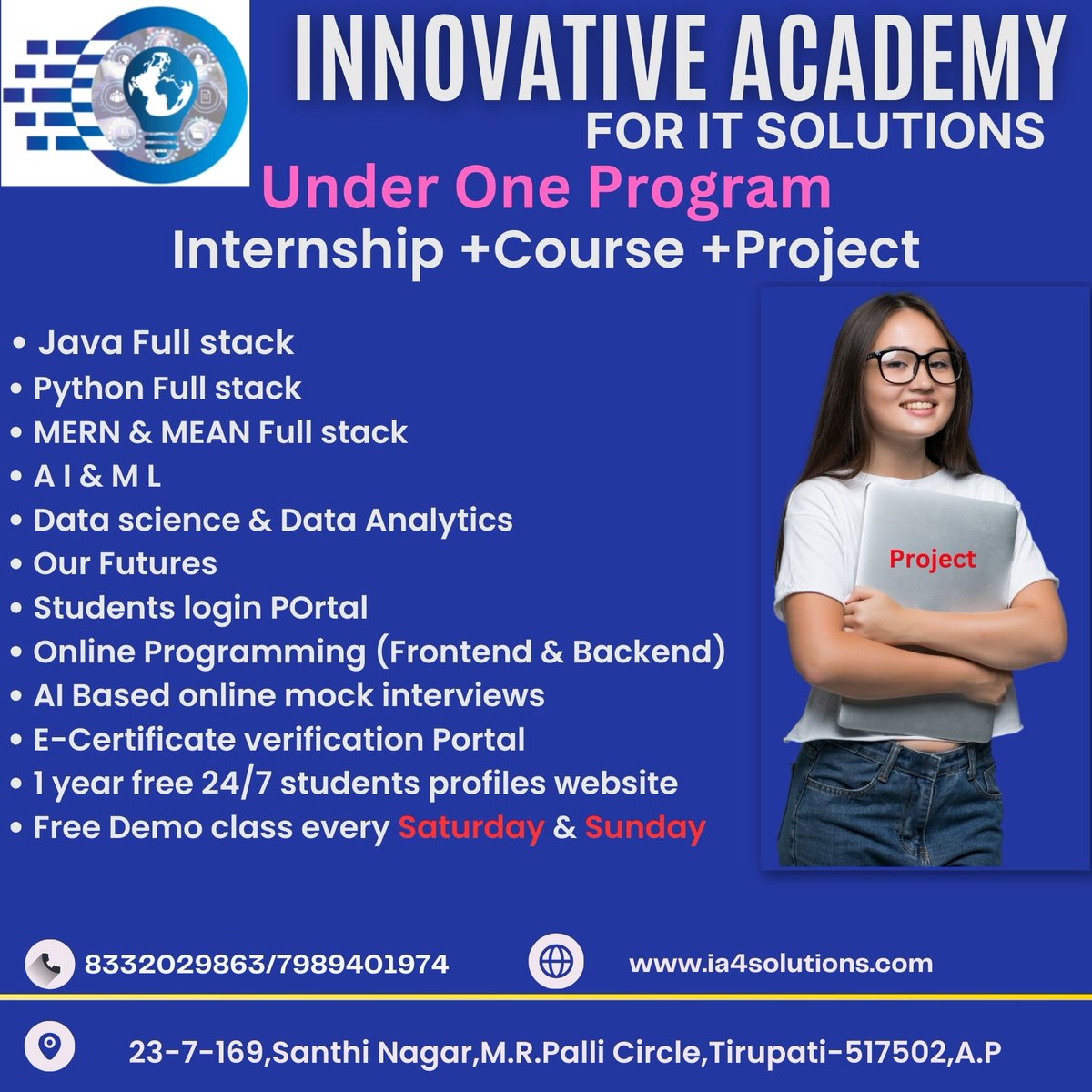 INNOVATIVE ACADEMY
FOR IT SOLUTIONS

Under One Program
Internship +Course +Project

• Java Full stack
• Python Full stack
• MERN & MEAN Full stack
• A I & M L
• Data science & Data Analytics
• Our Futures
• Students login POrtal
• Online Programming (Frontend & Backend)
• AI Based online mock interviews
• E-Certificate verification Portal
• 1 year free 24/7 students profiles website
• Free Demo class every Saturday & Sunday

Project

8332029863/7989401974
www.ia4solutions.com

23-7-169,Santhi Nagar,M.R.Palli Circle,Tirupati-517502,A.P